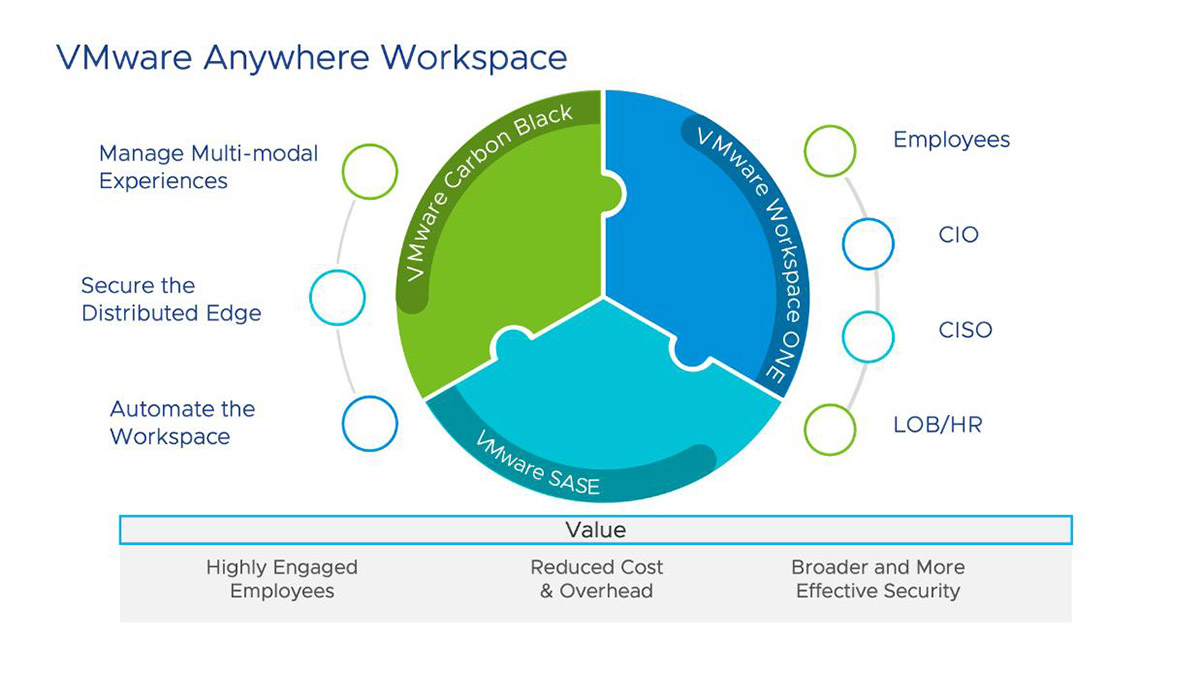 VMware Anywhere Workspace

Manage Multi-modal Experiences

Secure the Distributed Edge

Automate the Workspace

VMware Carbon Black

VMware Workspace ONE

VMware SASE

Employees

CIO

CISO

LOB/HR

Value

Highly Engaged Employees

Reduced Cost & Overhead

Broader and More Effective Security